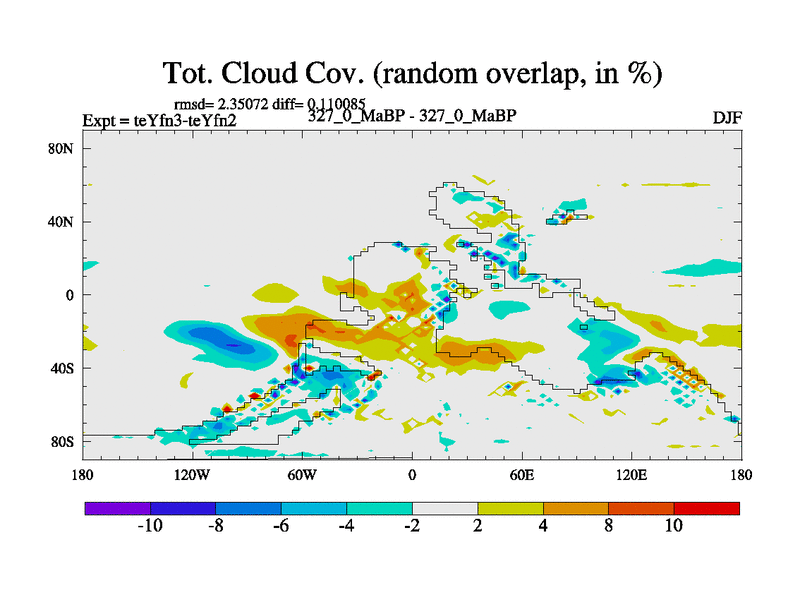 Tot. Cloud Cov. (random overlap, in %)

rmsd= 2.35072 diff= 0.110085

Expt = teYfn3-teYfn2

327_0_MaBP - 327_0_MaBP

DJF

80N
40N
0
40S
80S

180
120W
60W
0
60E
120E
180

-10
-8
-6
-4
-2
2
4
8
10